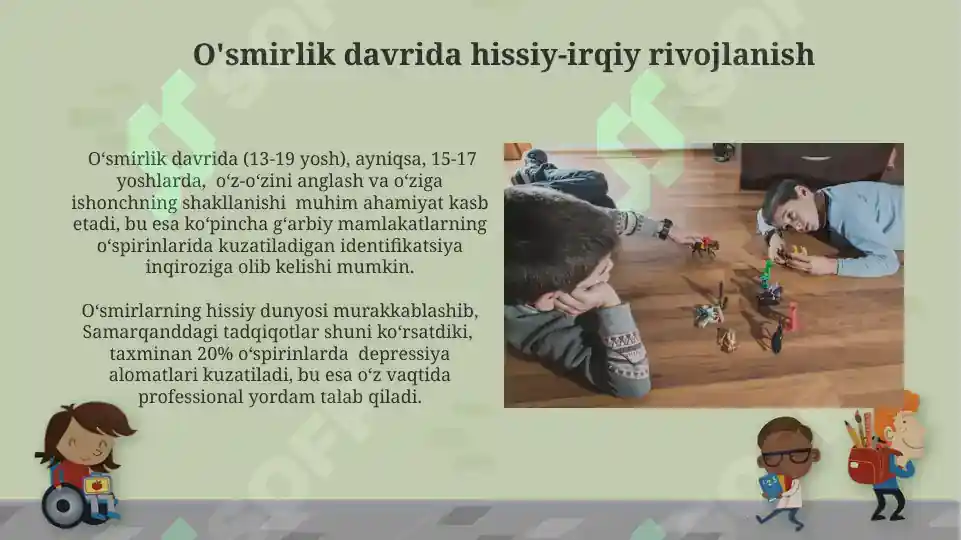 O'smirlik davrida hissiy-irqiy rivojlanish

O‘smirlik davrida (13-19 yosh), ayniqsa, 15-17 yoshlarda, o‘z-o‘zini anglash va o‘ziga ishonchning shakllanishi muhim ahamiyat kasb etadi, bu esa ko‘pincha g‘arbiy mamlakatlarning o‘spirinlarida kuzatiladigan identifikatsiya inqiroziga olib kelishi mumkin.

O‘smirlarning hissiy dunyosi murakkablashib, Samarqanddagi tadqiqotlar shuni ko‘rsatdiki, taxminan 20% o‘spirinlarda depressiya alomatlari kuzatiladi, bu esa o‘z vaqtida professional yordam talab qiladi.